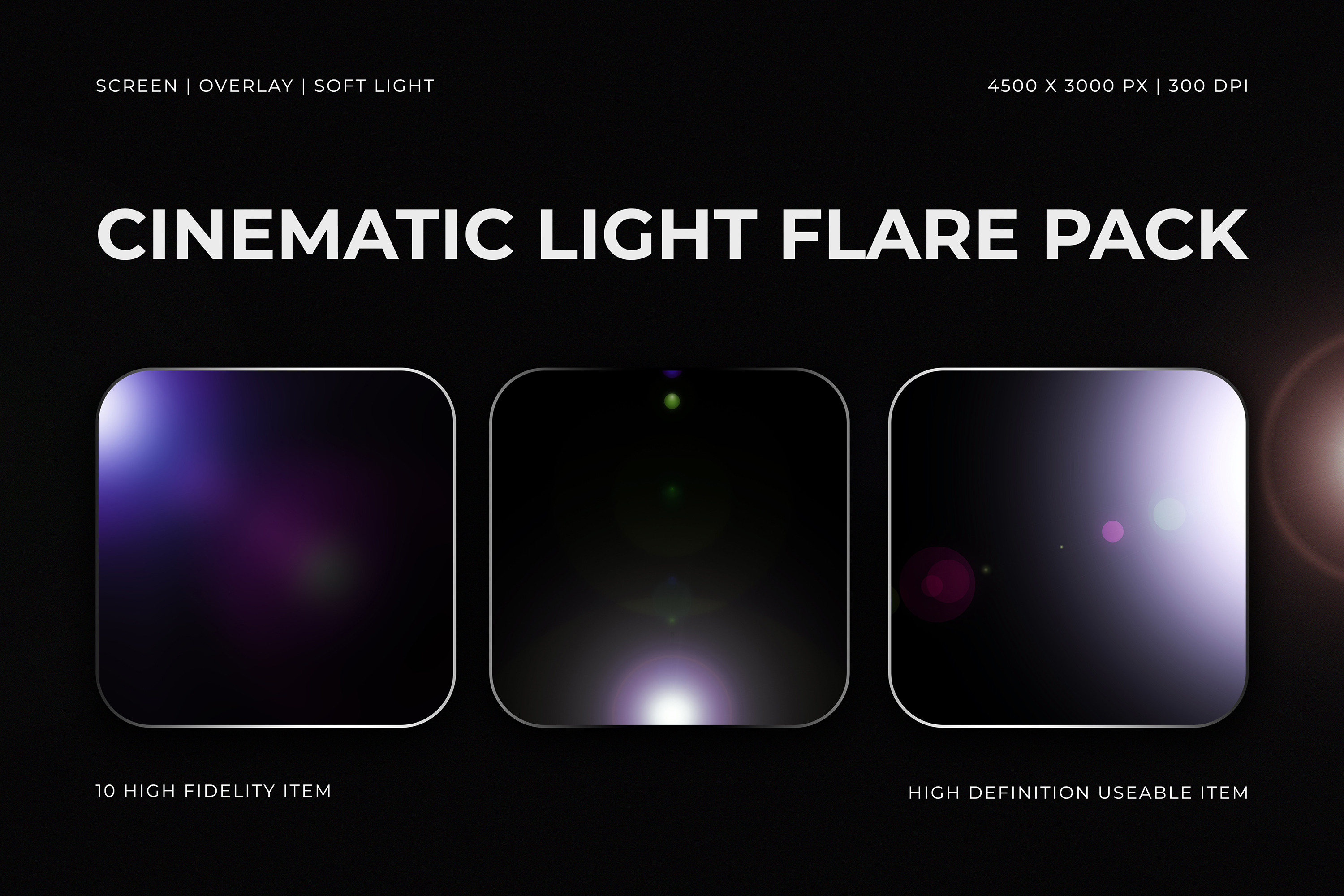 SCREEN | OVERLAY | SOFT LIGHT

4500 X 3000 PX | 300 DPI

CINEMATIC LIGHT FLARE PACK

10 HIGH FIDELITY ITEM

HIGH DEFINITION USEABLE ITEM